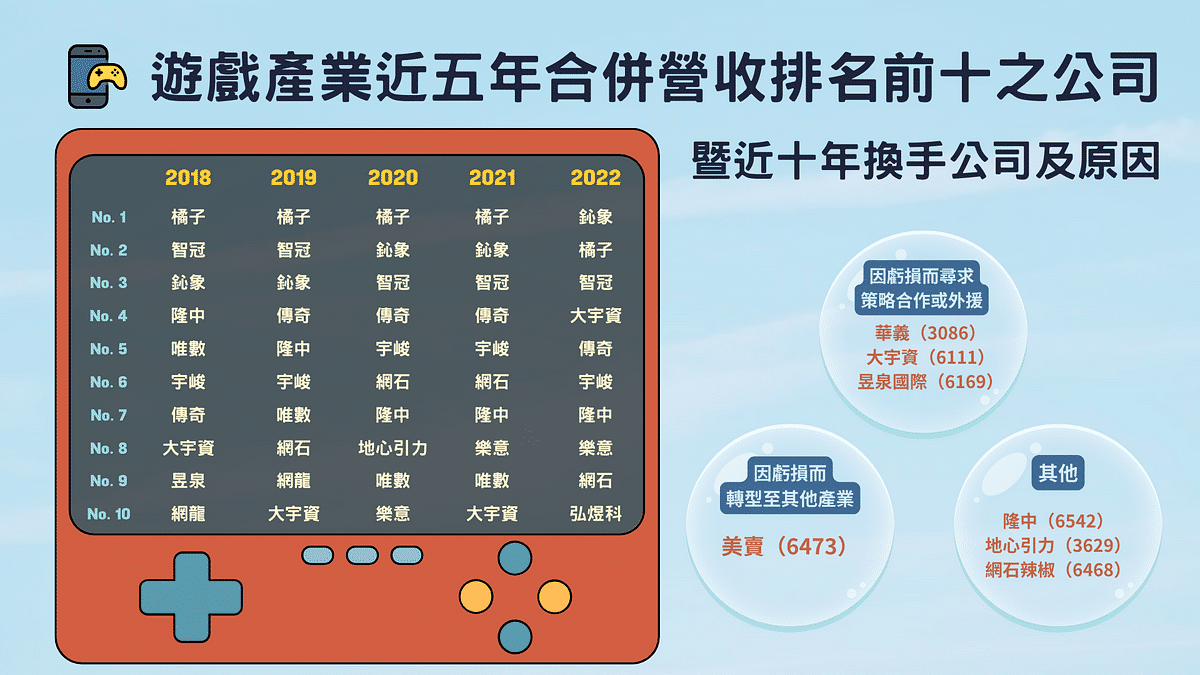 遊戲產業近五年合併營收排名前十之公司

暨近十年換手公司及原因

| | 2018 | 2019 | 2020 | 2021 | 2022 |
|---|---|---|---|---|---|
| No. 1 | 橘子 | 橘子 | 橘子 | 橘子 | 鈊象 |
| No. 2 | 智冠 | 智冠 | 鈊象 | 鈊象 | 橘子 |
| No. 3 | 鈊象 | 鈊象 | 智冠 | 智冠 | 智冠 |
| No. 4 | 隆中 | 傳奇 | 傳奇 | 傳奇 | 大宇資 |
| No. 5 | 唯數 | 隆中 | 宇峻 | 宇峻 | 傳奇 |
| No. 6 | 宇峻 | 宇峻 | 網石 | 網石 | 宇峻 |
| No. 7 | 傳奇 | 唯數 | 隆中 | 隆中 | 隆中 |
| No. 8 | 大宇資 | 網石 | 地心引力 | 樂意 | 樂意 |
| No. 9 | 昱泉 | 網龍 | 唯數 | 唯數 | 網石 |
| No. 10 | 網龍 | 大宇資 | 樂意 | 大宇資 | 弘煜科 |

因虧損而尋求策略合作或外援
華義（3086）
大宇資（6111）
昱泉國際（6169）

因虧損而轉型至其他產業
美賣（6473）

其他
隆中（6542）
地心引力（3629）
網石辣椒（6468）